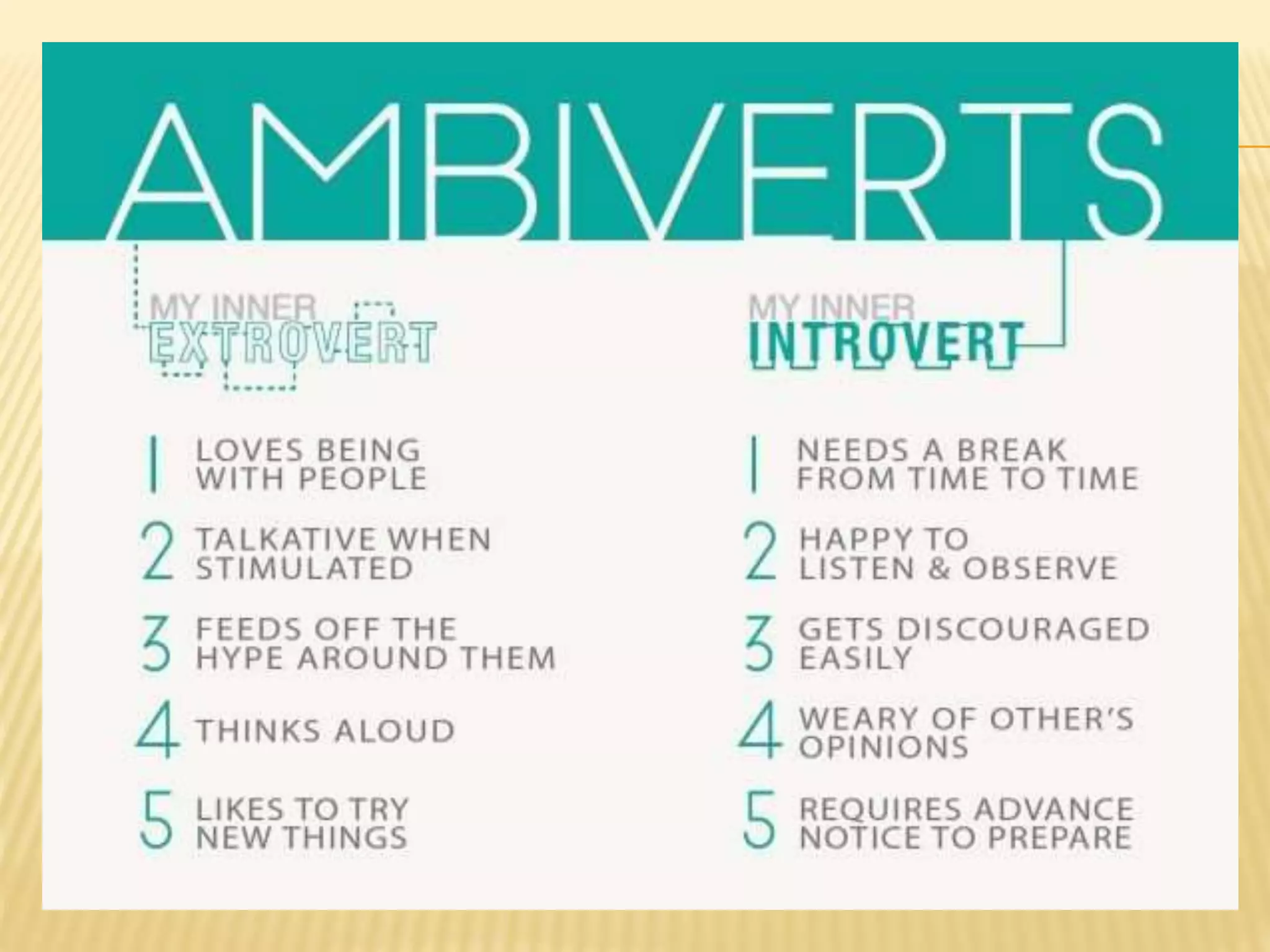 AMBIVERTS

MY INNER
EXTROVERT

1 LOVES BEING WITH PEOPLE

2 TALKATIVE WHEN STIMULATED

3 FEEDS OFF THE HYPE AROUND THEM

4 THINKS ALOUD

5 LIKES TO TRY NEW THINGS

MY INNER
INTROVERT

1 NEEDS A BREAK FROM TIME TO TIME

2 HAPPY TO LISTEN & OBSERVE

3 GETS DISCOURAGED EASILY

4 WEARY OF OTHER'S OPINIONS

5 REQUIRES ADVANCE NOTICE TO PREPARE